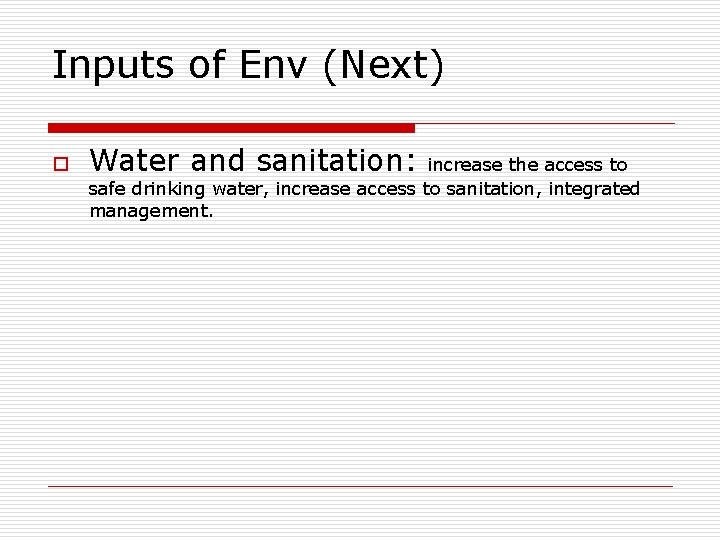 Inputs of Env (Next)

Water and sanitation: increase the access to safe drinking water, increase access to sanitation, integrated management.